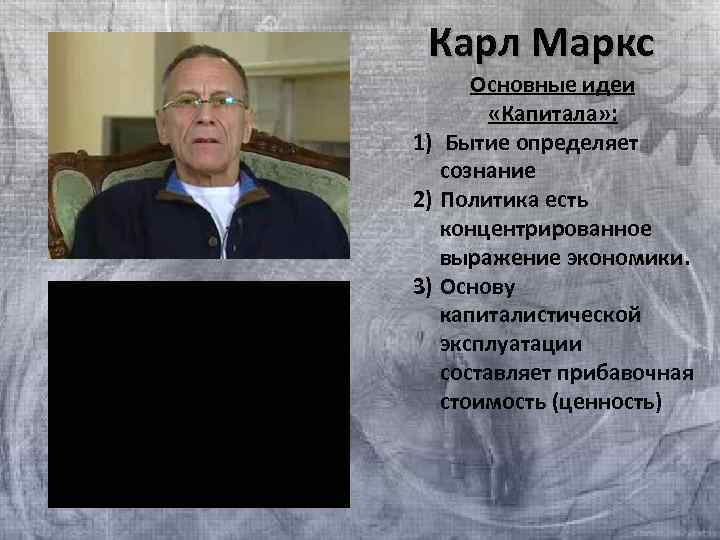 Карл Маркс

Основные идеи «Капитала»:

1) Бытие определяет сознание
2) Политика есть концентрированное выражение экономики.
3) Основу капиталистической эксплуатации составляет прибавочная стоимость (ценность)